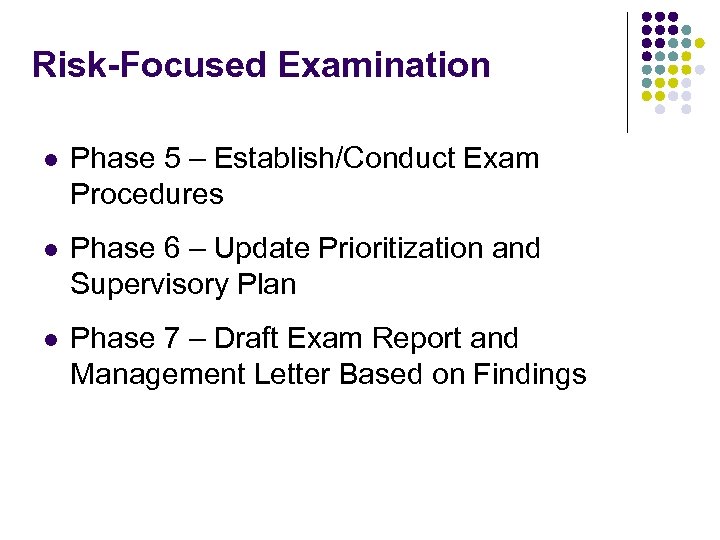 Risk-Focused Examination

- Phase 5 – Establish/Conduct Exam Procedures
- Phase 6 – Update Prioritization and Supervisory Plan
- Phase 7 – Draft Exam Report and Management Letter Based on Findings